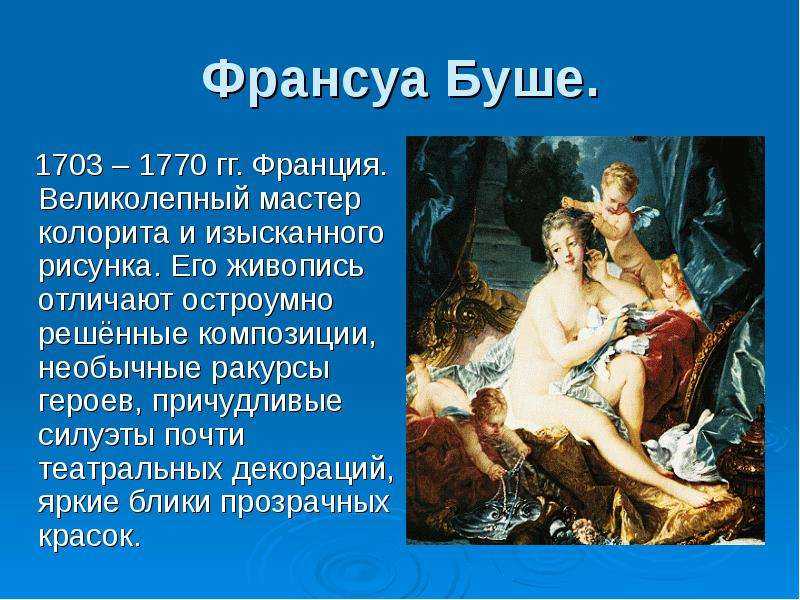 Франсуа Буше.

1703 – 1770 гг. Франция. Великолепный мастер колорита и изысканного рисунка. Его живопись отличают остроумно решённые композиции, необычные ракурсы героев, причудливые силуэты почти театральных декораций, яркие блики прозрачных красок.